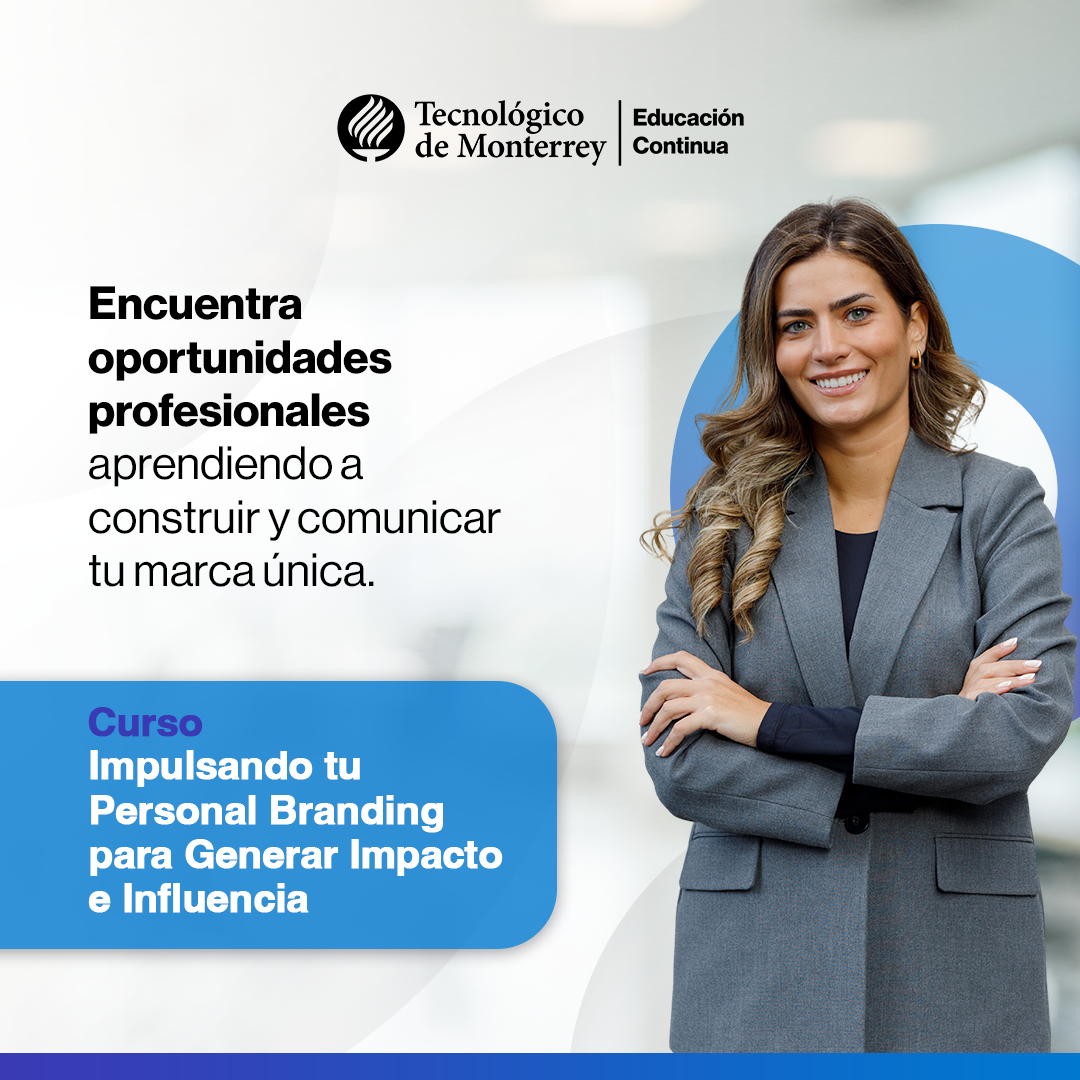 Tecnológico de Monterrey | Educación Continua

Encuentra oportunidades profesionales aprendiendo a construir y comunicar tu marca única.

Curso
Impulsando tu Personal Branding para Generar Impacto e Influencia